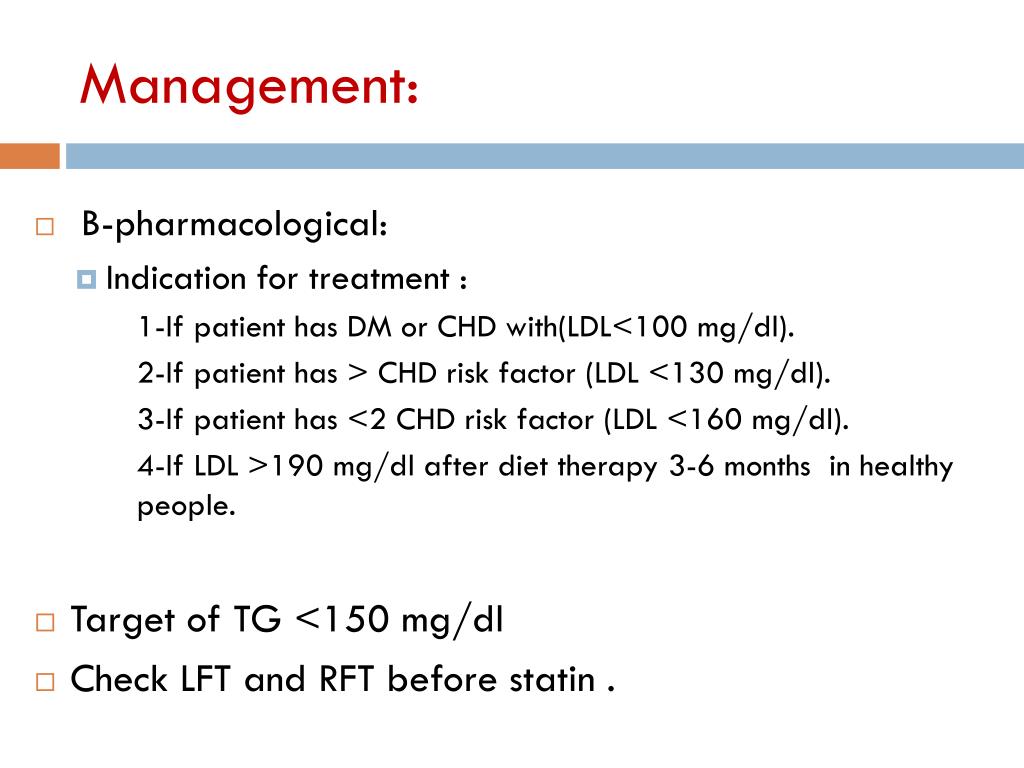 Management:

B-pharmacological:

Indication for treatment :

1-If patient has DM or CHD with(LDL<100 mg/dl).

2-If patient has > CHD risk factor (LDL <130 mg/dl).

3-If patient has <2 CHD risk factor (LDL <160 mg/dl).

4-If LDL >190 mg/dl after diet therapy 3-6 months in healthy people.

Target of TG <150 mg/dl

Check LFT and RFT before statin .